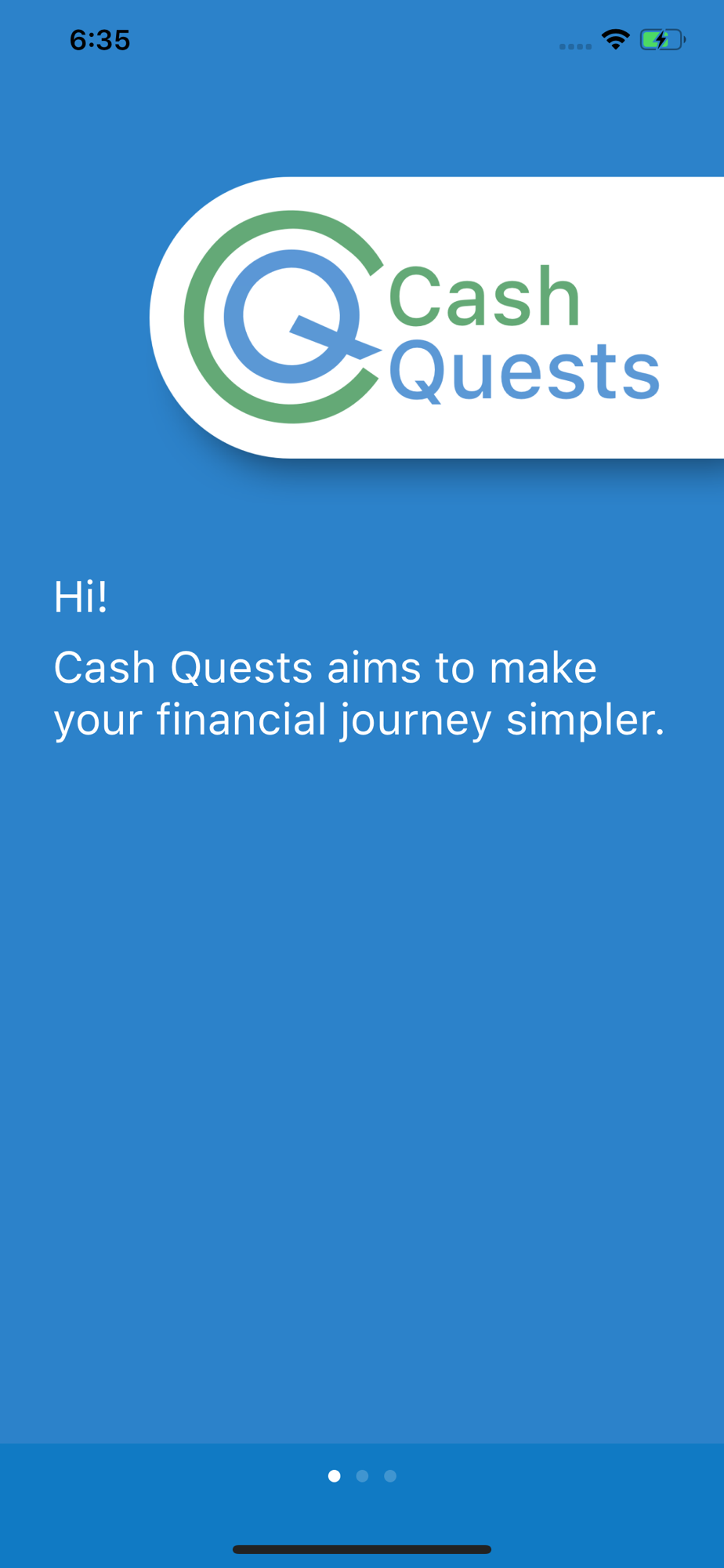 6:35

Cash
Quests

Hi!

Cash Quests aims to make your financial journey simpler.